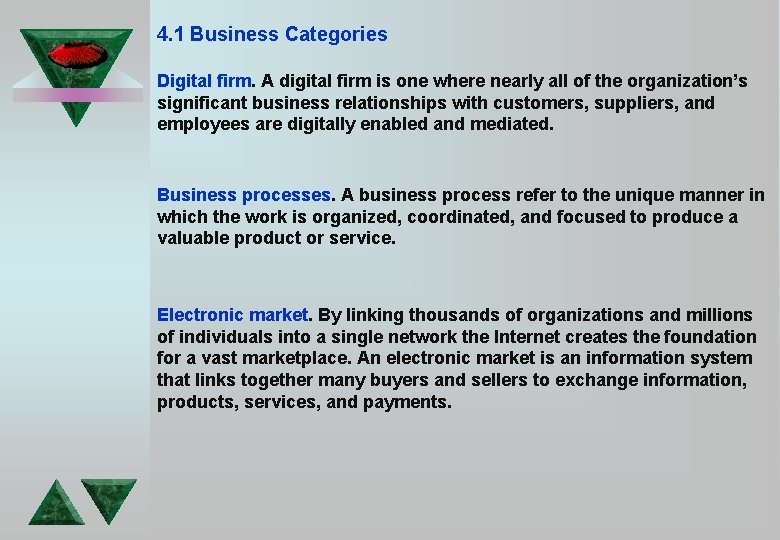 4.1 Business Categories

Digital firm. A digital firm is one where nearly all of the organization's significant business relationships with customers, suppliers, and employees are digitally enabled and mediated.

Business processes. A business process refer to the unique manner in which the work is organized, coordinated, and focused to produce a valuable product or service.

Electronic market. By linking thousands of organizations and millions of individuals into a single network the Internet creates the foundation for a vast marketplace. An electronic market is an information system that links together many buyers and sellers to exchange information, products, services, and payments.